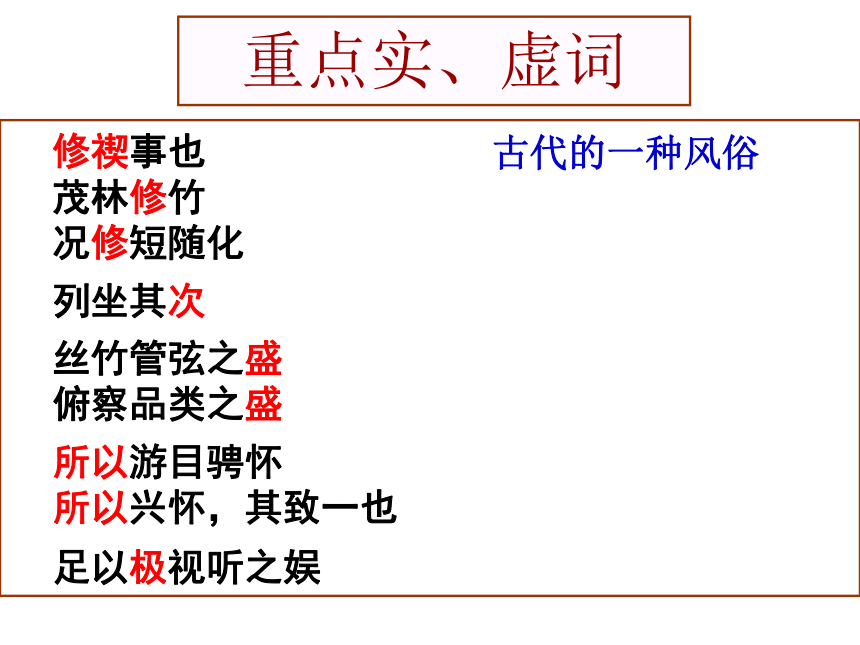 重点实、虚词

修禊事也

古代的一种风俗

茂林修竹
况修短随化

列坐其次

丝竹管弦之盛
俯察品类之盛

所以游目骋怀
所以兴怀，其致一也

足以极视听之娱